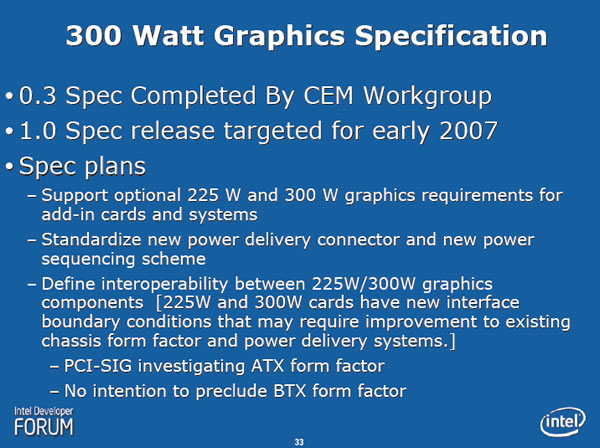 300 Watt Graphics Specification

• 0.3 Spec Completed By CEM Workgroup

• 1.0 Spec release targeted for early 2007

• Spec plans

– Support optional 225 W and 300 W graphics requirements for add-in cards and systems

– Standardize new power delivery connector and new power sequencing scheme

– Define interoperability between 225W/300W graphics components [225W and 300W cards have new interface boundary conditions that may require improvement to existing chassis form factor and power delivery systems.]

– PCI-SIG investigating ATX form factor

– No intention to preclude BTX form factor

Intel Developer FORUM

33

intel